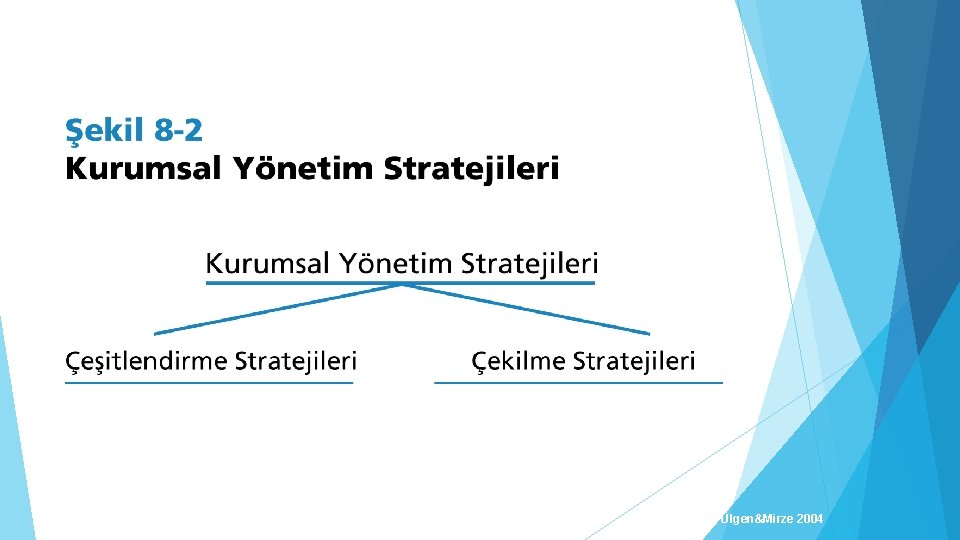 Şekil 8-2
Kurumsal Yönetim Stratejileri

Kurumsal Yönetim Stratejileri

Çeşitlendirme Stratejileri

Çekilme Stratejileri

Ülgen&Mirze 2004